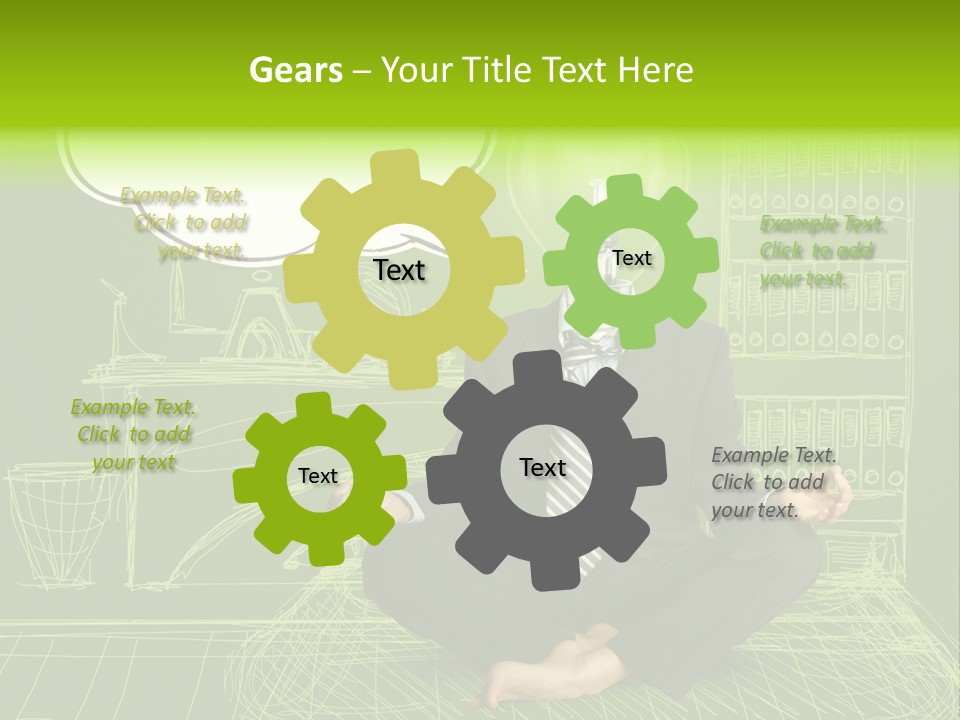 Gears – Your Title Text Here

Example Text. Click to add your text.

Text

Text

Example Text. Click to add your text.

Example Text. Click to add your text

Text

Text

Example Text. Click to add your text.